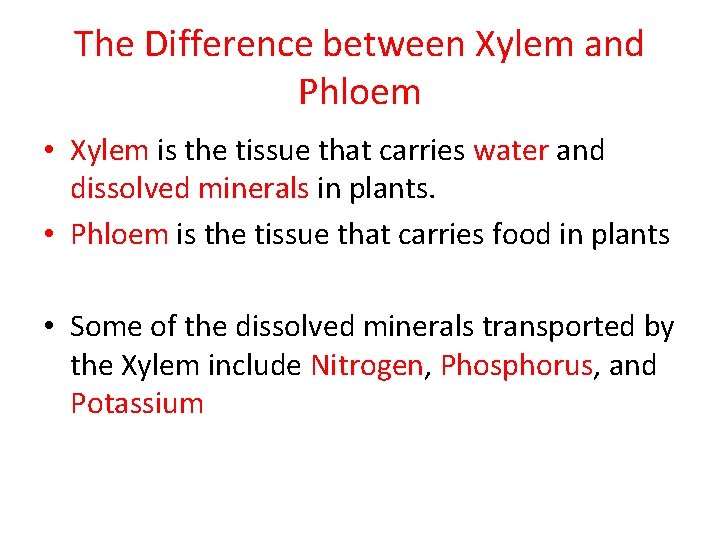 The Difference between Xylem and Phloem

• Xylem is the tissue that carries water and dissolved minerals in plants.
• Phloem is the tissue that carries food in plants

• Some of the dissolved minerals transported by the Xylem include Nitrogen, Phosphorus, and Potassium